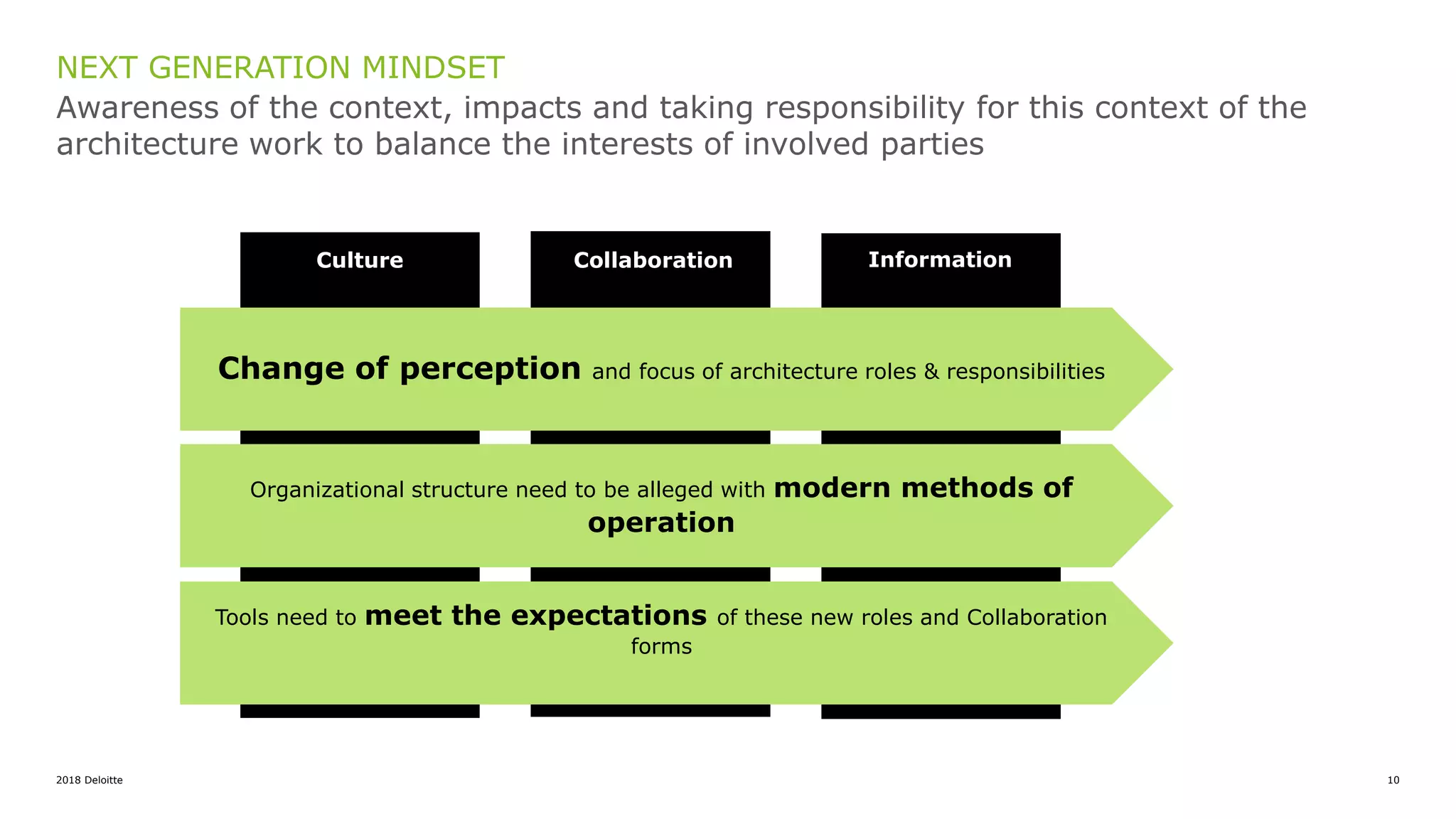 NEXT GENERATION MINDSET

Awareness of the context, impacts and taking responsibility for this context of the architecture work to balance the interests of involved parties

Culture

Collaboration

Information

Change of perception and focus of architecture roles & responsibilities

Organizational structure need to be alleged with modern methods of operation

Tools need to meet the expectations of these new roles and Collaboration forms

2018 Deloitte

10